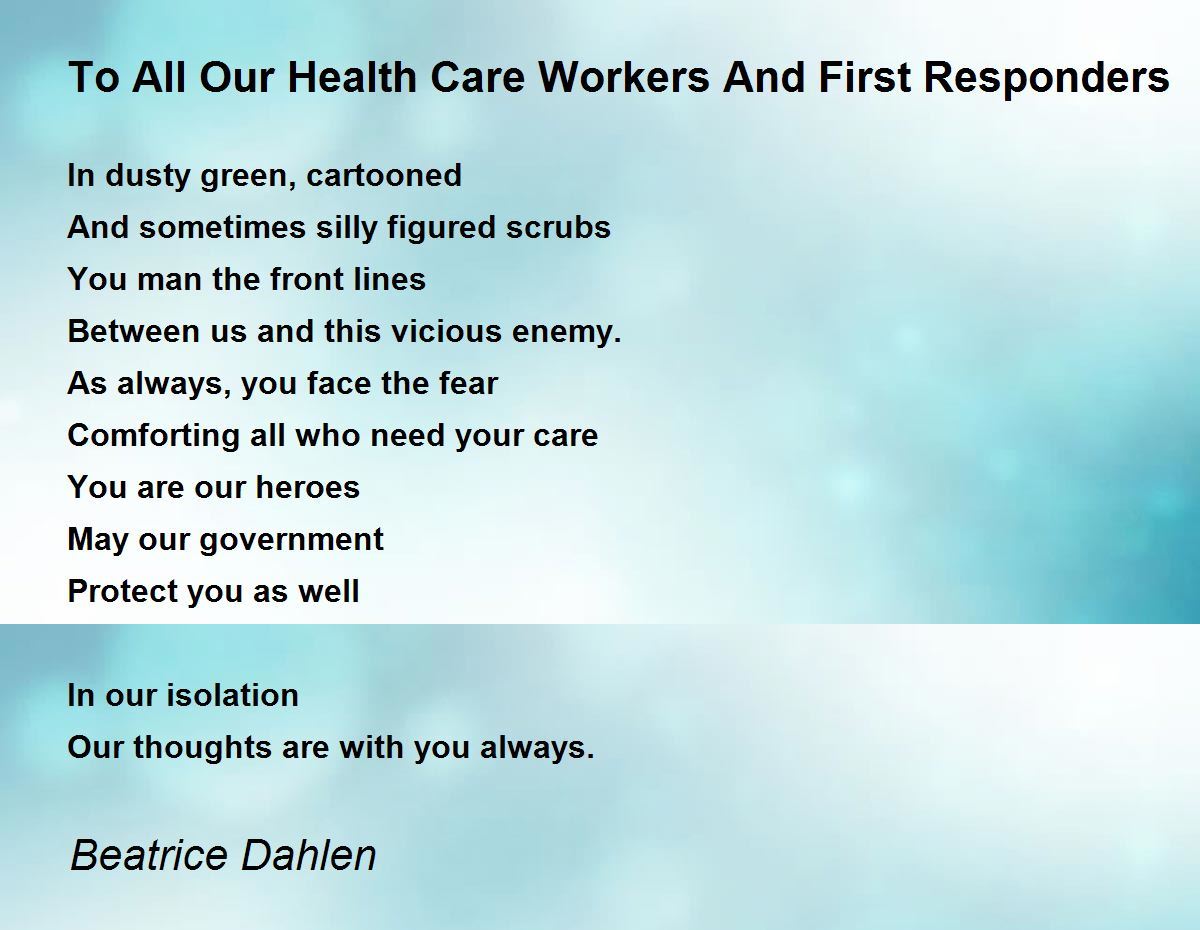 To All Our Health Care Workers And First Responders

In dusty green, cartooned
And sometimes silly figured scrubs
You man the front lines
Between us and this vicious enemy.
As always, you face the fear
Comforting all who need your care
You are our heroes
May our government
Protect you as well

In our isolation
Our thoughts are with you always.

Beatrice Dahlen